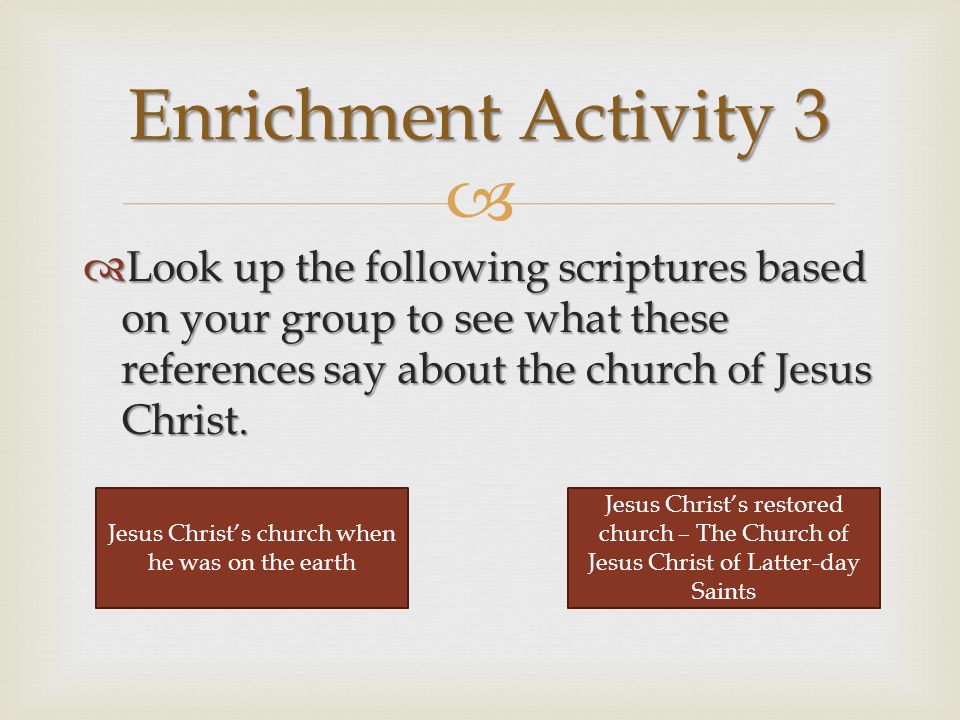 Enrichment Activity 3

Look up the following scriptures based on your group to see what these references say about the church of Jesus Christ.

Jesus Christ's church when he was on the earth

Jesus Christ's restored church – The Church of Jesus Christ of Latter-day Saints